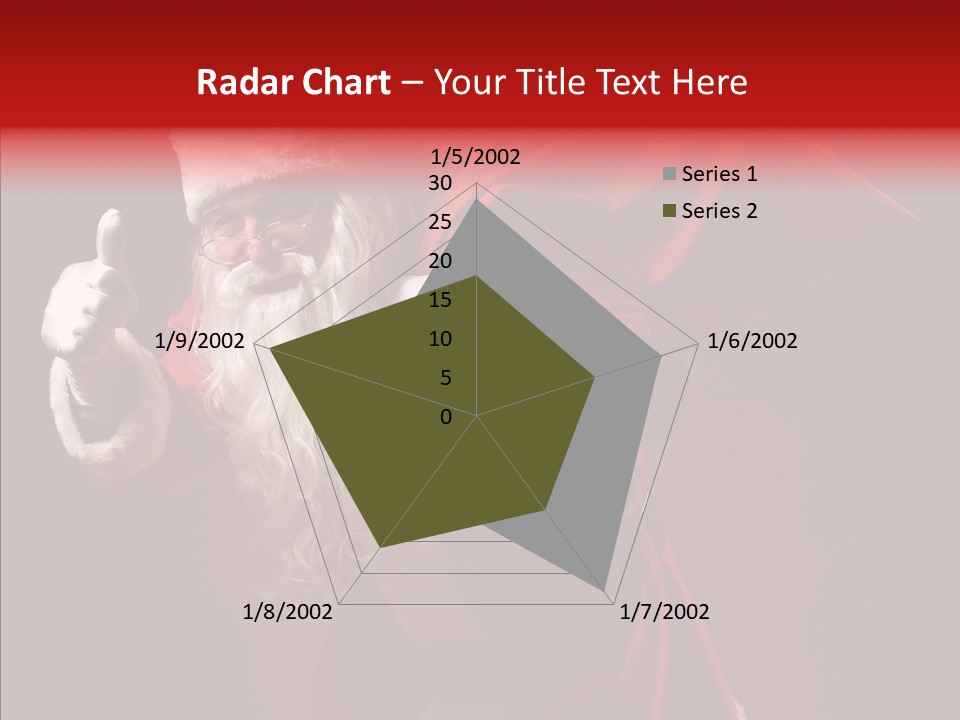 Radar Chart – Your Title Text Here

1/5/2002

30
25
20
15
10
5
0

1/6/2002

1/7/2002

1/8/2002

1/9/2002

Series 1
Series 2